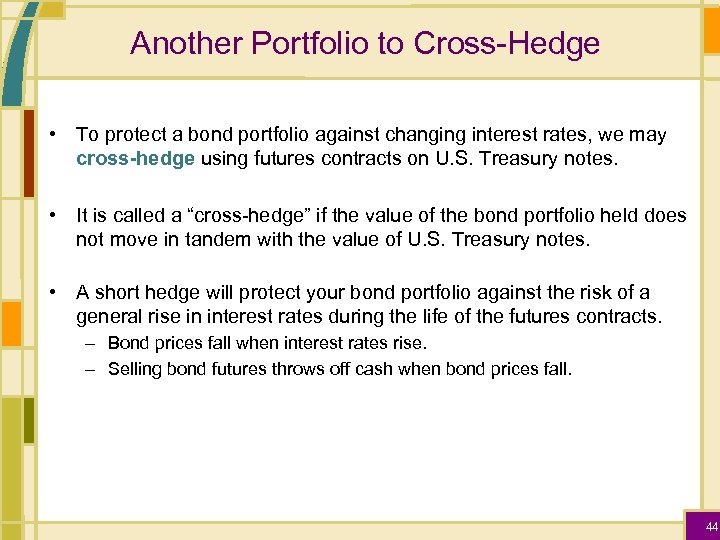 Another Portfolio to Cross-Hedge

• To protect a bond portfolio against changing interest rates, we may cross-hedge using futures contracts on U.S. Treasury notes.

• It is called a "cross-hedge" if the value of the bond portfolio held does not move in tandem with the value of U.S. Treasury notes.

• A short hedge will protect your bond portfolio against the risk of a general rise in interest rates during the life of the futures contracts.
– Bond prices fall when interest rates rise.
– Selling bond futures throws off cash when bond prices fall.

44